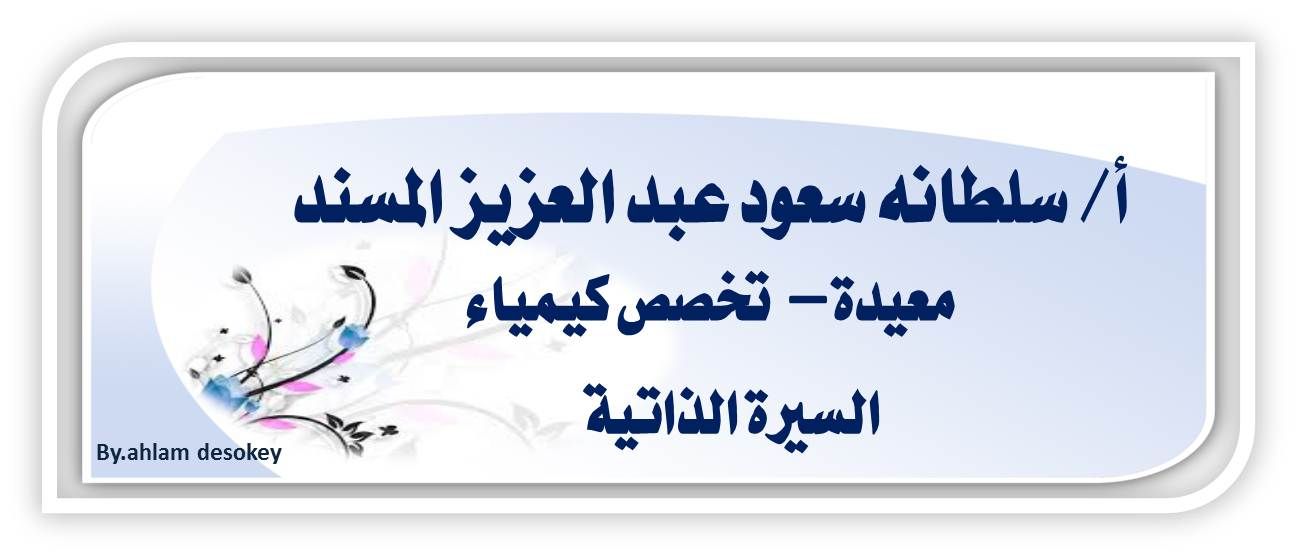 أ/ سلطانه سعود عبد العزيز المسند
معيدة – تخصص كيمياء
السيرة الذاتية

By.ahlam desokey